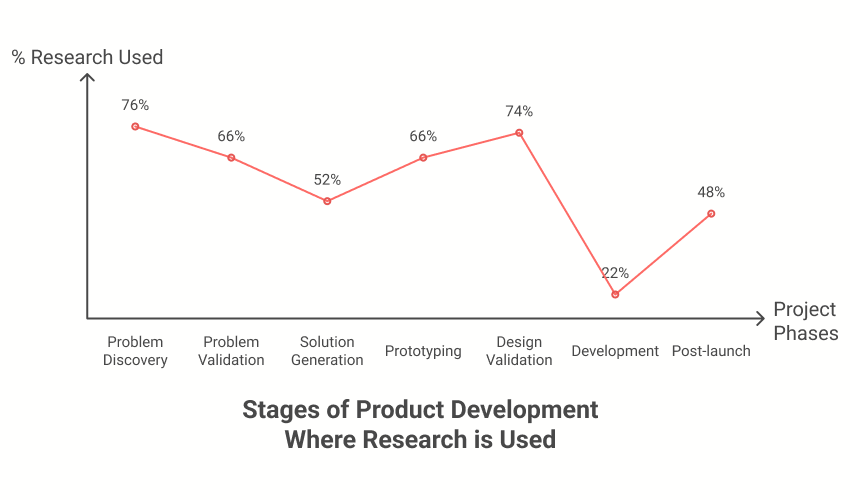 % Research Used

76%
66%
52%
66%
74%
22%
48%

Project Phases

Problem Discovery
Problem Validation
Solution Generation
Prototyping
Design Validation
Development
Post-launch

Stages of Product Development Where Research is Used